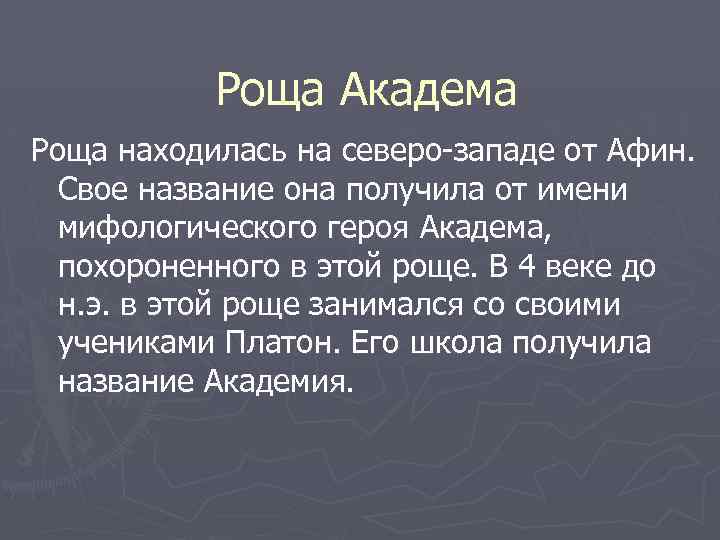 Роща Академа

Роща находилась на северо-западе от Афин. Свое название она получила от имени мифологического героя Академа, похороненного в этой роще. В 4 веке до н.э. в этой роще занимался со своими учениками Платон. Его школа получила название Академия.